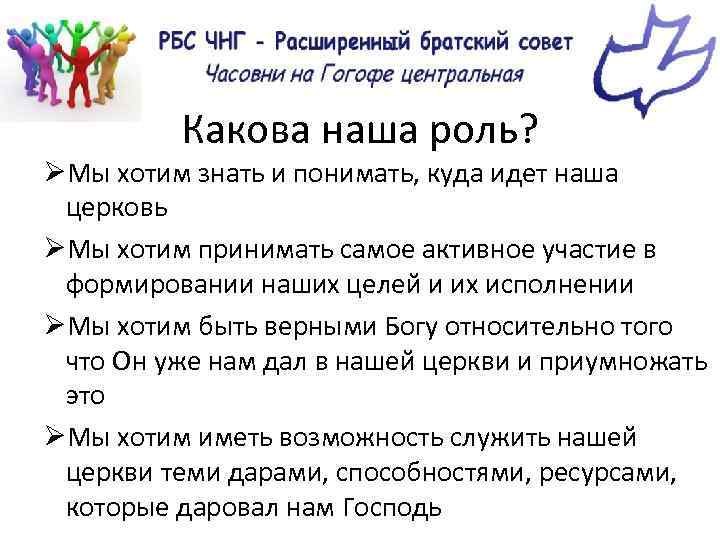 РБС ЧНГ - Расширенный братский совет
Часовни на Гогофе центральная

Какова наша роль?

➢Мы хотим знать и понимать, куда идет наша церковь

➢Мы хотим принимать самое активное участие в формировании наших целей и их исполнении

➢Мы хотим быть верными Богу относительно того что Он уже нам дал в нашей церкви и приумножать это

➢Мы хотим иметь возможность служить нашей церкви теми дарами, способностями, ресурсами, которые даровал нам Господь